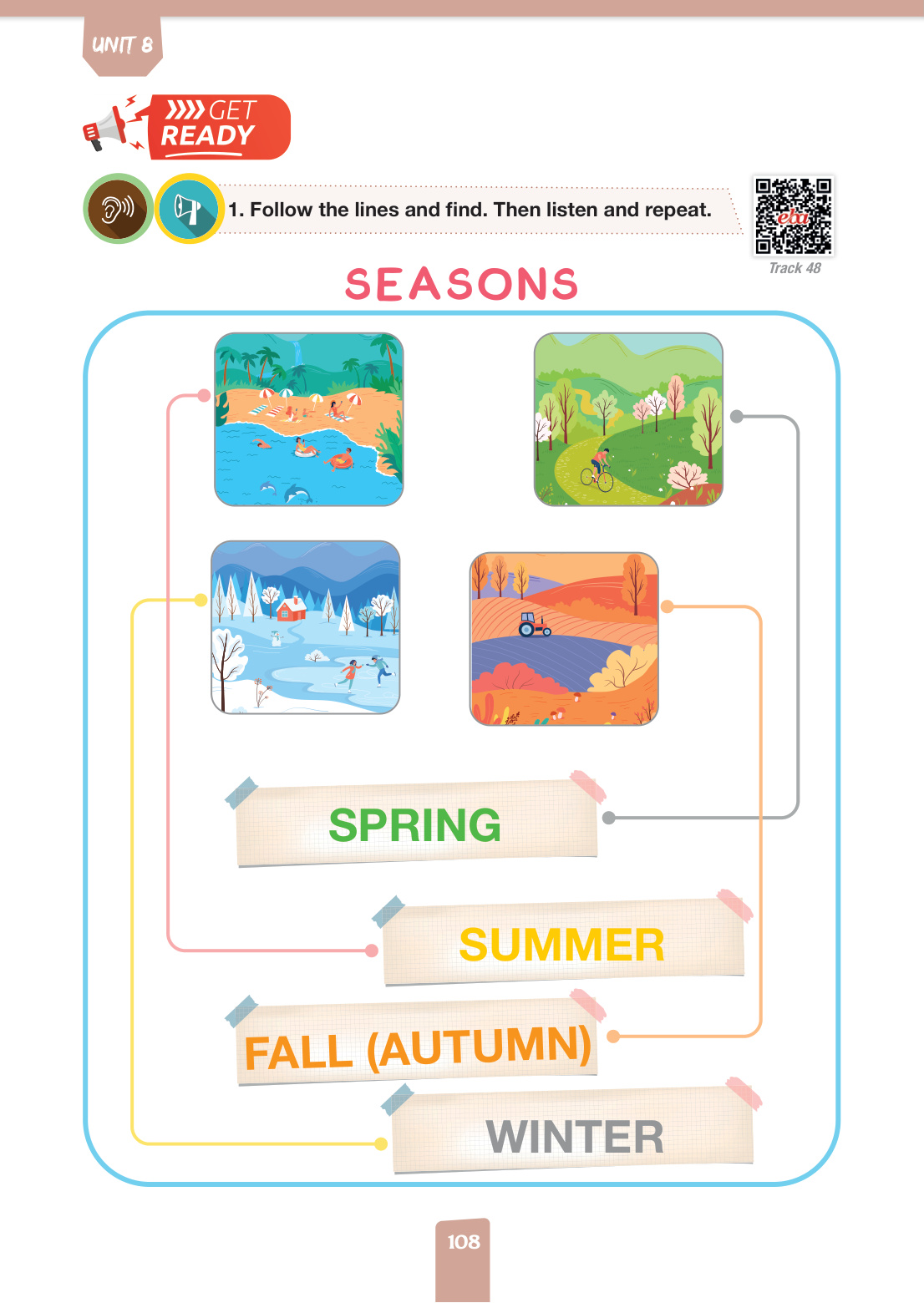 UNIT 8

GET READY

1. Follow the lines and find. Then listen and repeat.

eba

Track 48

SEASONS

SPRING

SUMMER

FALL (AUTUMN)

WINTER

108